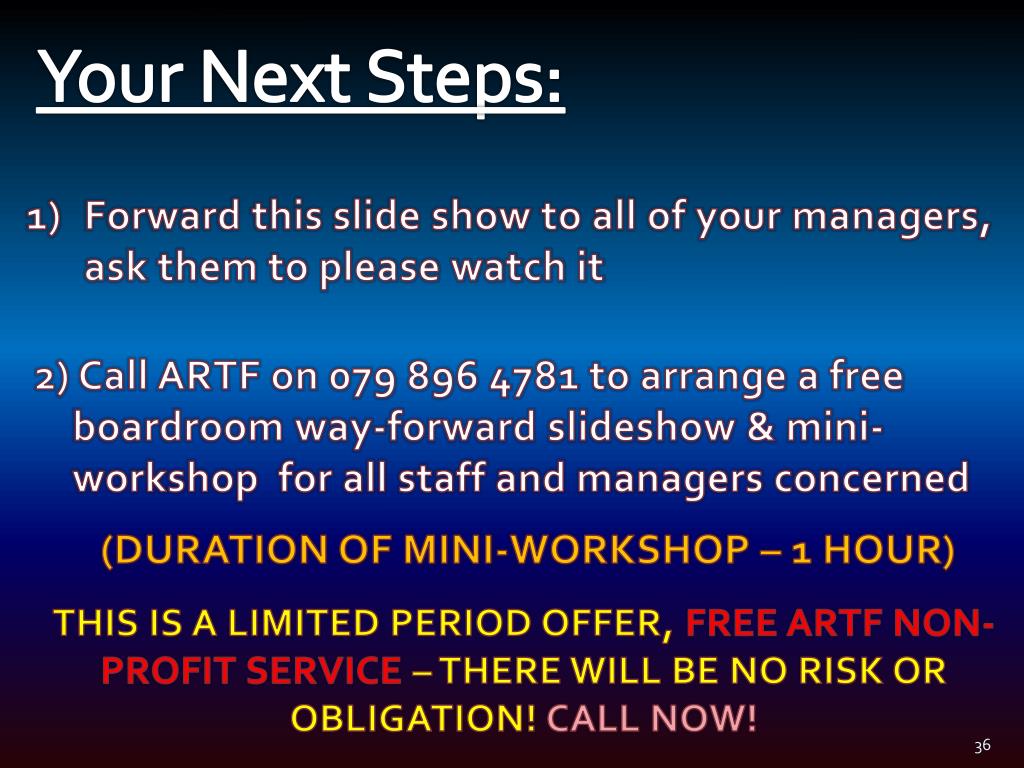 Your Next Steps:

1) Forward this slide show to all of your managers, ask them to please watch it

2) Call ARTF on 079 896 4781 to arrange a free boardroom way-forward slideshow & mini-workshop for all staff and managers concerned

(DURATION OF MINI-WORKSHOP – 1 HOUR)

THIS IS A LIMITED PERIOD OFFER, FREE ARTF NON-PROFIT SERVICE – THERE WILL BE NO RISK OR OBLIGATION! CALL NOW!

36